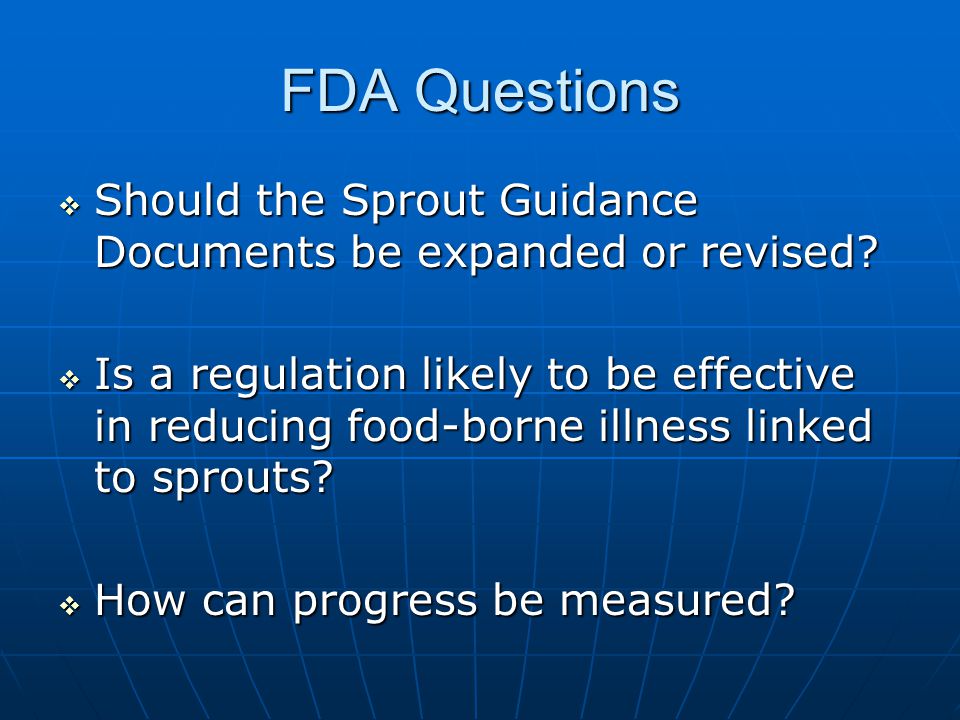 FDA Questions

❖ Should the Sprout Guidance Documents be expanded or revised?

❖ Is a regulation likely to be effective in reducing food-borne illness linked to sprouts?

❖ How can progress be measured?